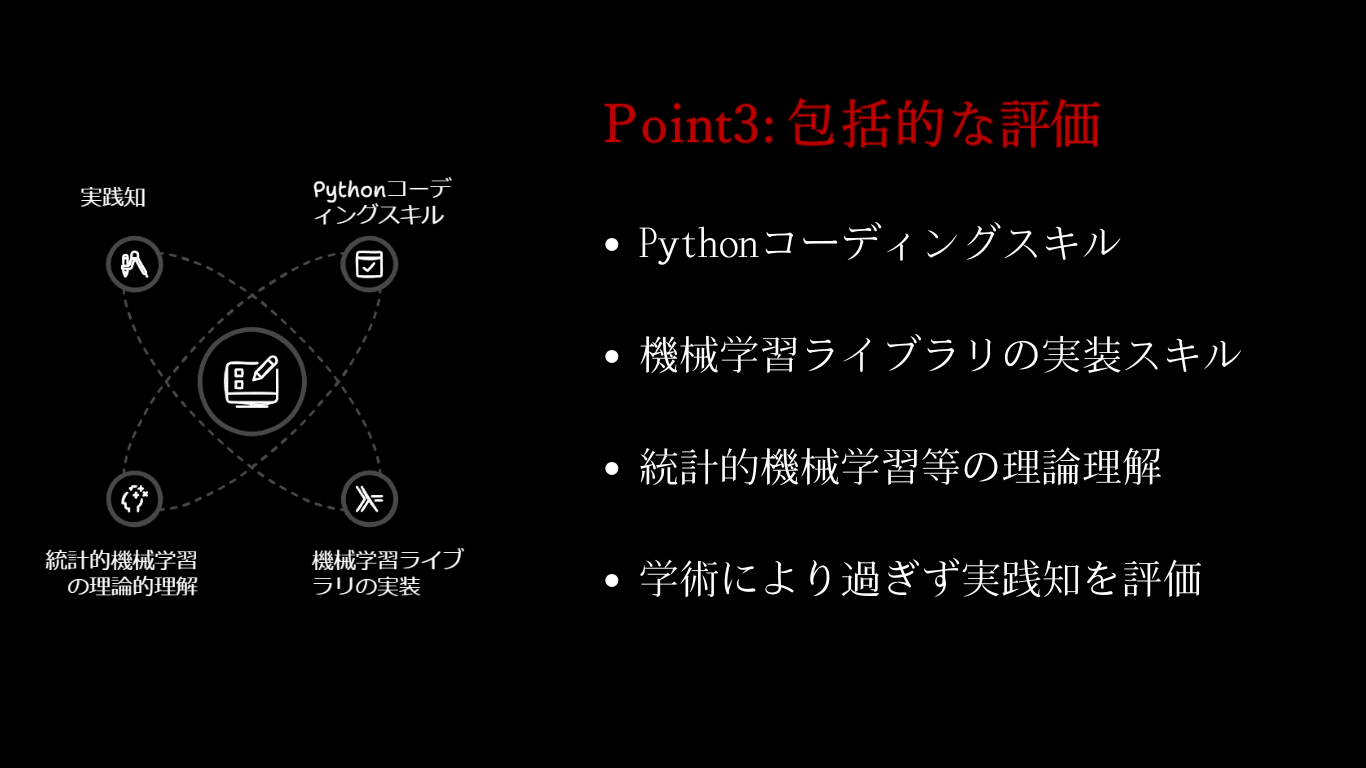 実践知

Pythonコーディングスキル

統計的機械学習の理論的理解

機械学習ライブラリの実装

Point3: 包括的な評価

• Pythonコーディングスキル

• 機械学習ライブラリの実装スキル

• 統計的機械学習等の理論理解

• 学術により過ぎず実践知を評価